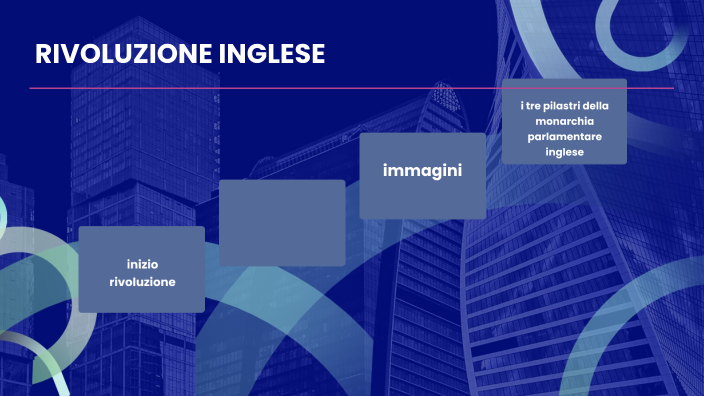 RIVOLUZIONE INGLESE

inizio rivoluzione

immagini

i tre pilastri della monarchia parlamentare inglese